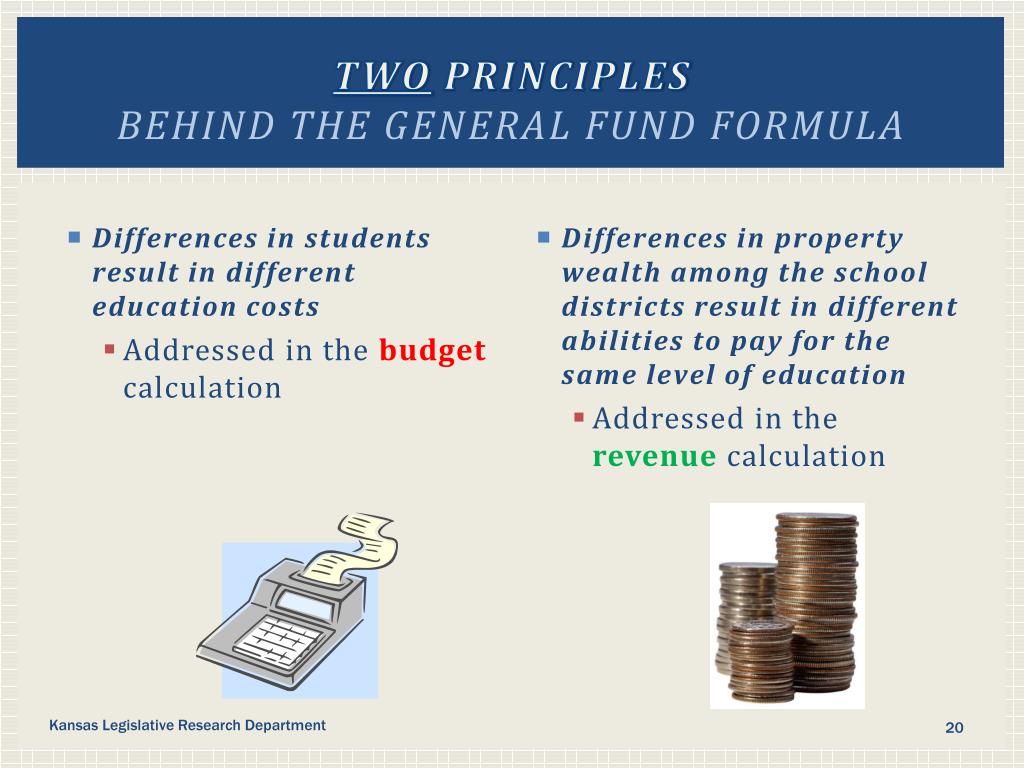 TWO PRINCIPLES
BEHIND THE GENERAL FUND FORMULA

Differences in students result in different education costs

Addressed in the budget calculation

Differences in property wealth among the school districts result in different abilities to pay for the same level of education

Addressed in the revenue calculation

Kansas Legislative Research Department

20